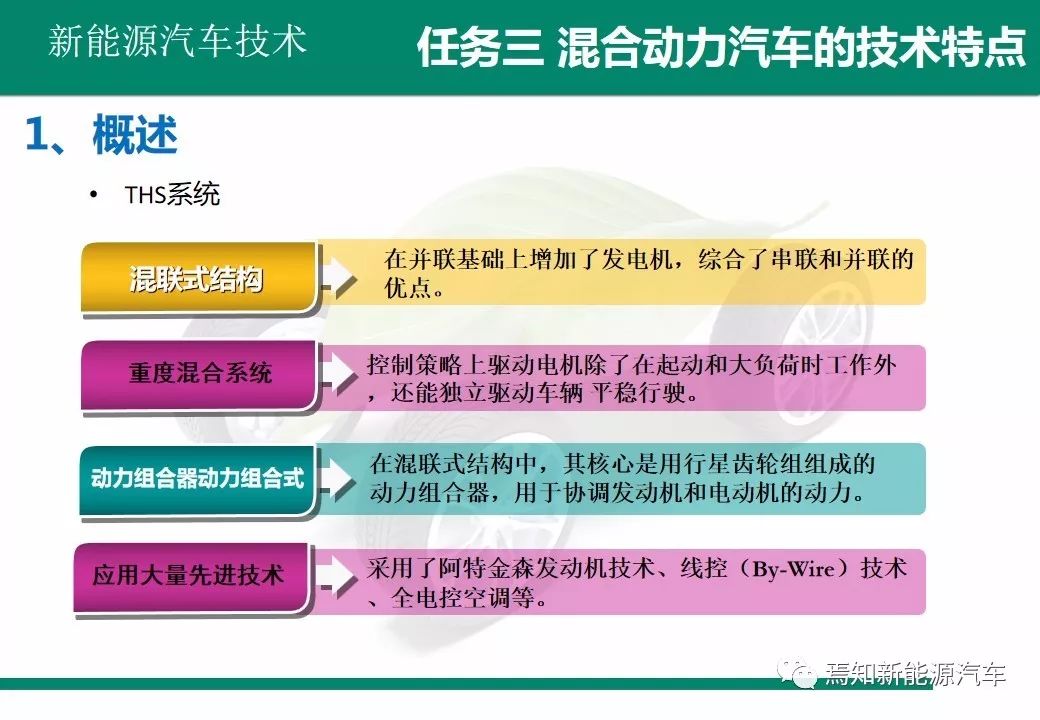 新能源汽车技术

任务三 混合动力汽车的技术特点

1、概述

• THS系统

混联式结构

在并联基础上增加了发电机，综合了串联和并联的优点。

重度混合系统

控制策略上驱动电机除了在起动和大负荷时工作外，还能独立驱动车辆 平稳行驶。

动力组合器动力组合式

在混联式结构中，其核心是用行星齿轮组组成的动力组合器，用于协调发动机和电动机的动力。

应用大量先进技术

采用了阿特金森发动机技术、线控（By-Wire）技术、全电控空调等。

焉知新能源汽车